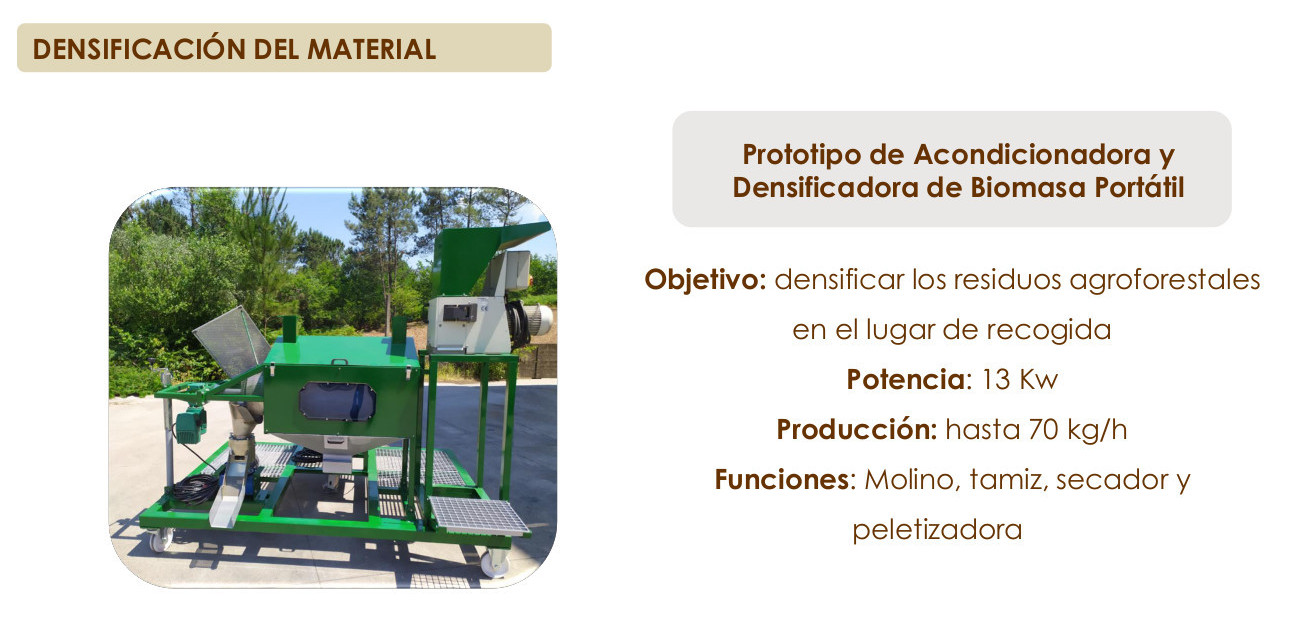 DENSIFICACIÓN DEL MATERIAL

Prototipo de Acondicionadora y Densificadora de Biomasa Portátil

Objetivo: densificar los residuos agroforestales en el lugar de recogida

Potencia: 13 Kw

Producción: hasta 70 kg/h

Funciones: Molino, tamiz, secador y peletizadora